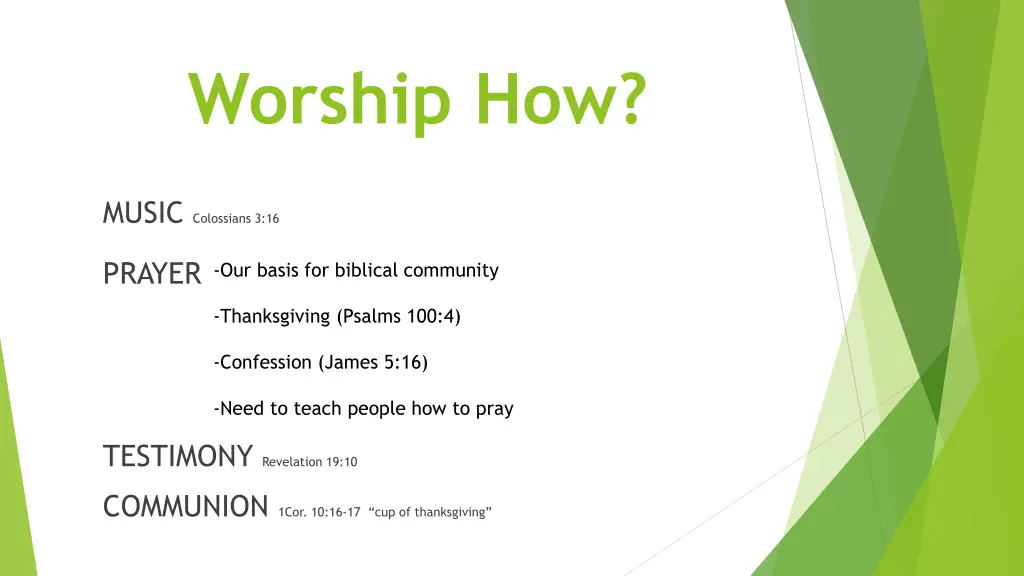 Worship How?

MUSIC Colossians 3:16

PRAYER -Our basis for biblical community

-Thanksgiving (Psalms 100:4)

-Confession (James 5:16)

-Need to teach people how to pray

TESTIMONY Revelation 19:10

COMMUNION 1Cor. 10:16-17 “cup of thanksgiving”